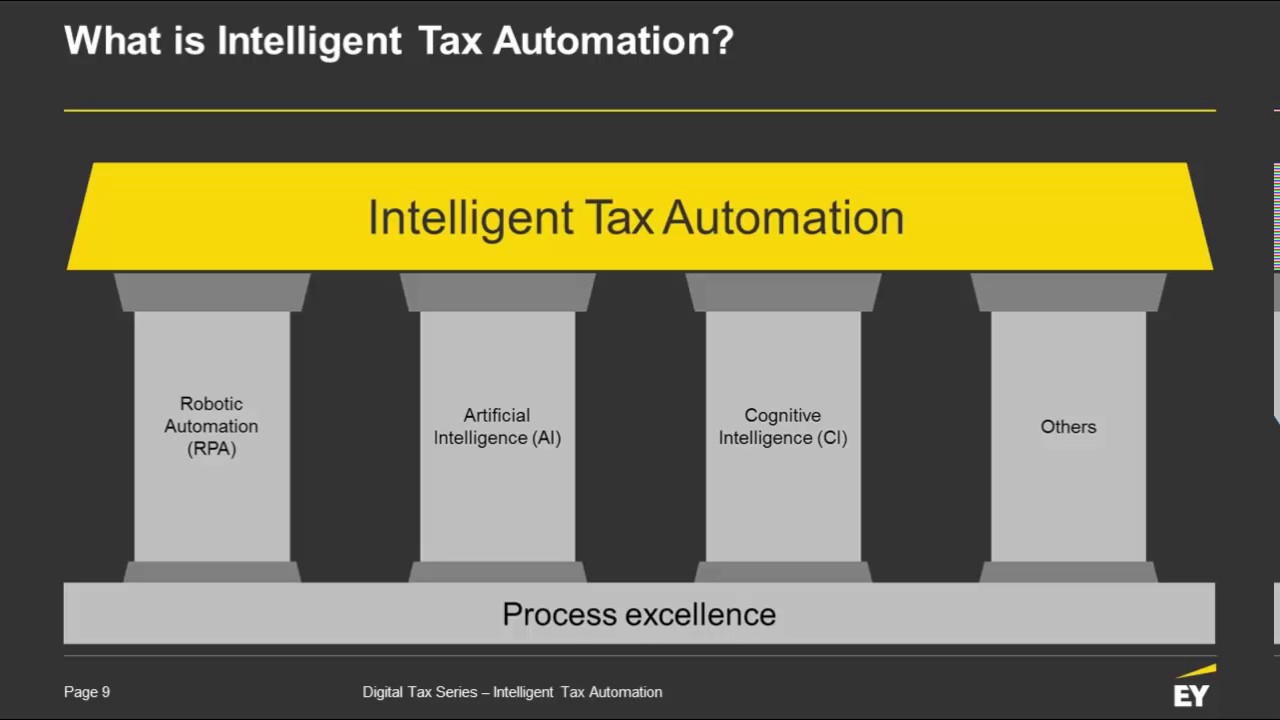 What is Intelligent Tax Automation?

Intelligent Tax Automation

Robotic Automation (RPA)

Artificial Intelligence (AI)

Cognitive Intelligence (CI)

Others

Process excellence

Page 9

Digital Tax Series – Intelligent Tax Automation

EY